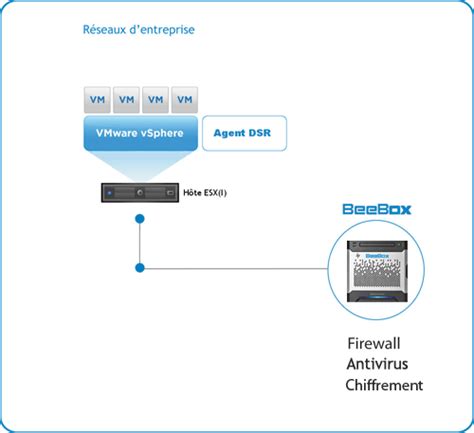 Réseaux d'entreprise

VM VM VM VM

VMware vSphere

Agent DSR

Hôte ESX(I)

BeeBox

BeeBox

Firewall
Antivirus
Chiffrement